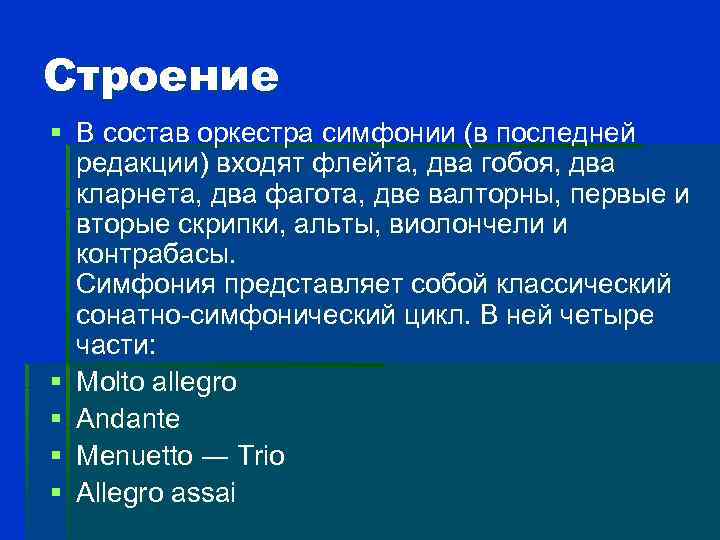 Строение

В состав оркестра симфонии (в последней редакции) входят флейта, два гобоя, два кларнета, два фагота, две валторны, первые и вторые скрипки, альты, виолончели и контрабасы.
Симфония представляет собой классический сонатно-симфонический цикл. В ней четыре части:

Molto allegro

Andante

Menuetto — Trio

Allegro assai